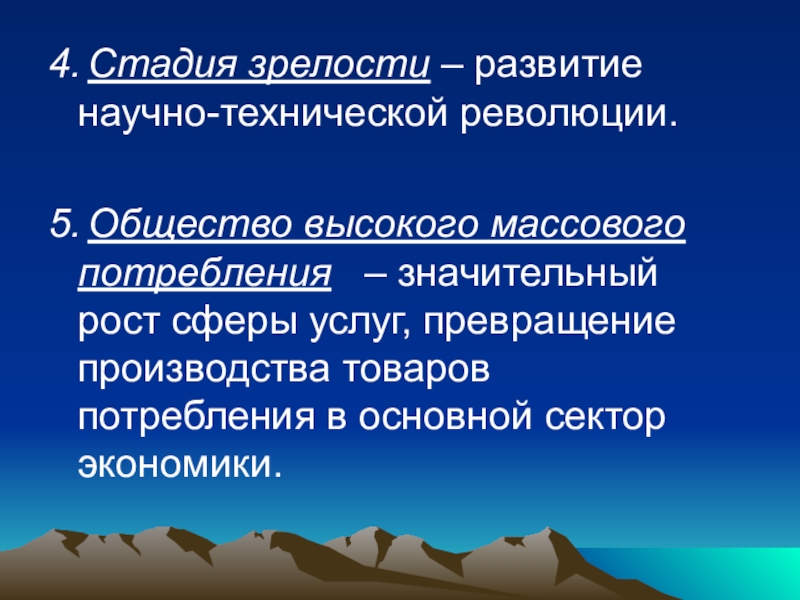 4. Стадия зрелости – развитие научно-технической революции.

5. Общество высокого массового потребления – значительный рост сферы услуг, превращение производства товаров потребления в основной сектор экономики.